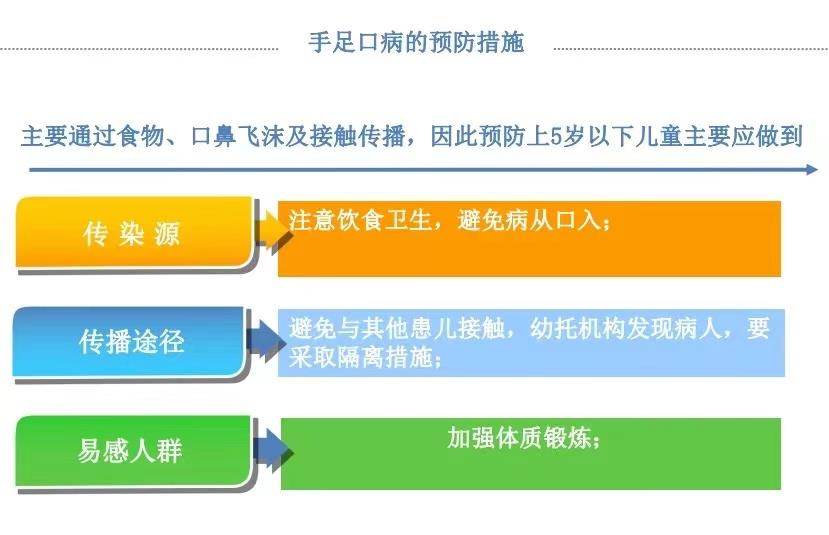 手足口病的预防措施

主要通过食物、口鼻飞沫及接触传播，因此预防上5岁以下儿童主要应做到

传染源

注意饮食卫生，避免病从口入；

传播途径

避免与其他患儿接触，幼托机构发现病人，要采取隔离措施；

易感人群

加强体质锻炼；